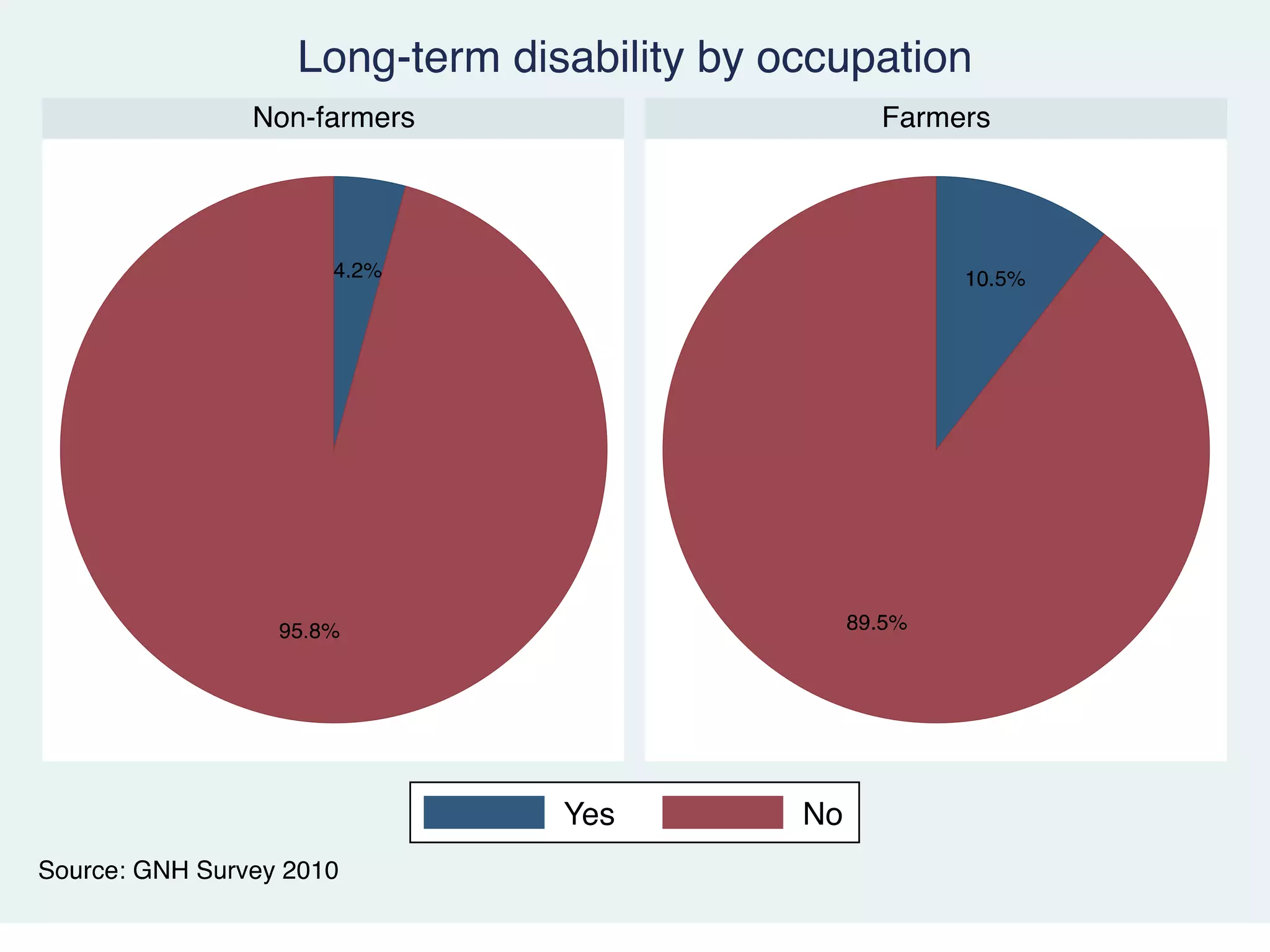 Long-term disability by occupation

Non-farmers

4.2%

95.8%

Farmers

10.5%

89.5%

Yes No

Source: GNH Survey 2010